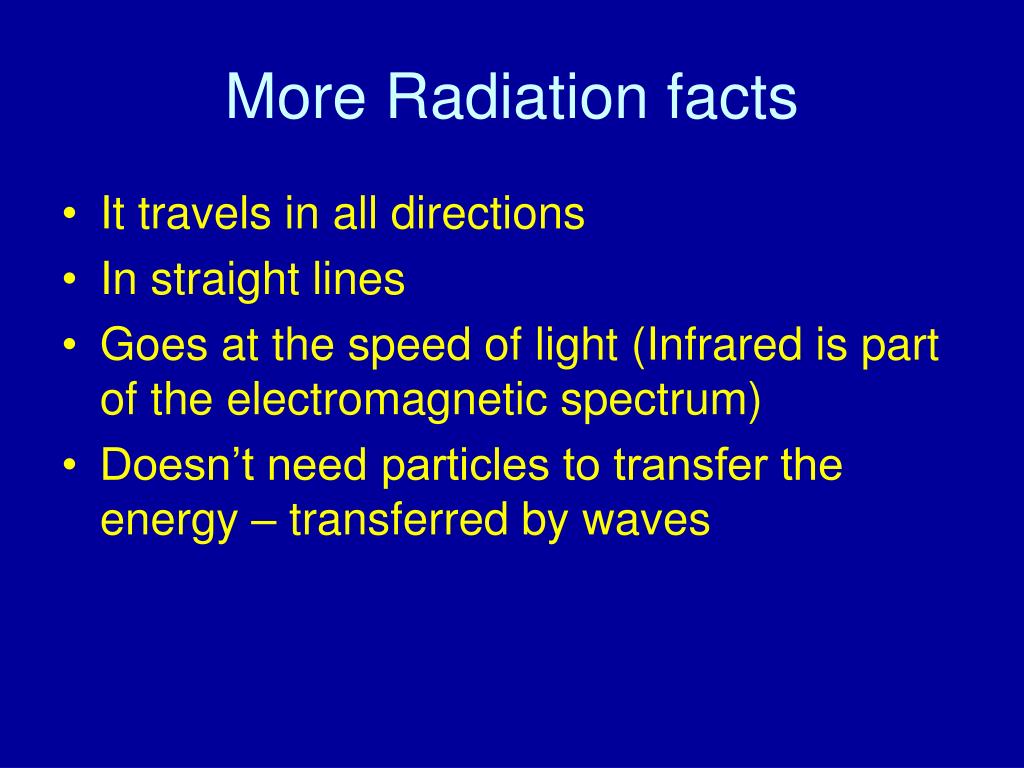 More Radiation facts

• It travels in all directions
• In straight lines
• Goes at the speed of light (Infrared is part of the electromagnetic spectrum)
• Doesn’t need particles to transfer the energy – transferred by waves